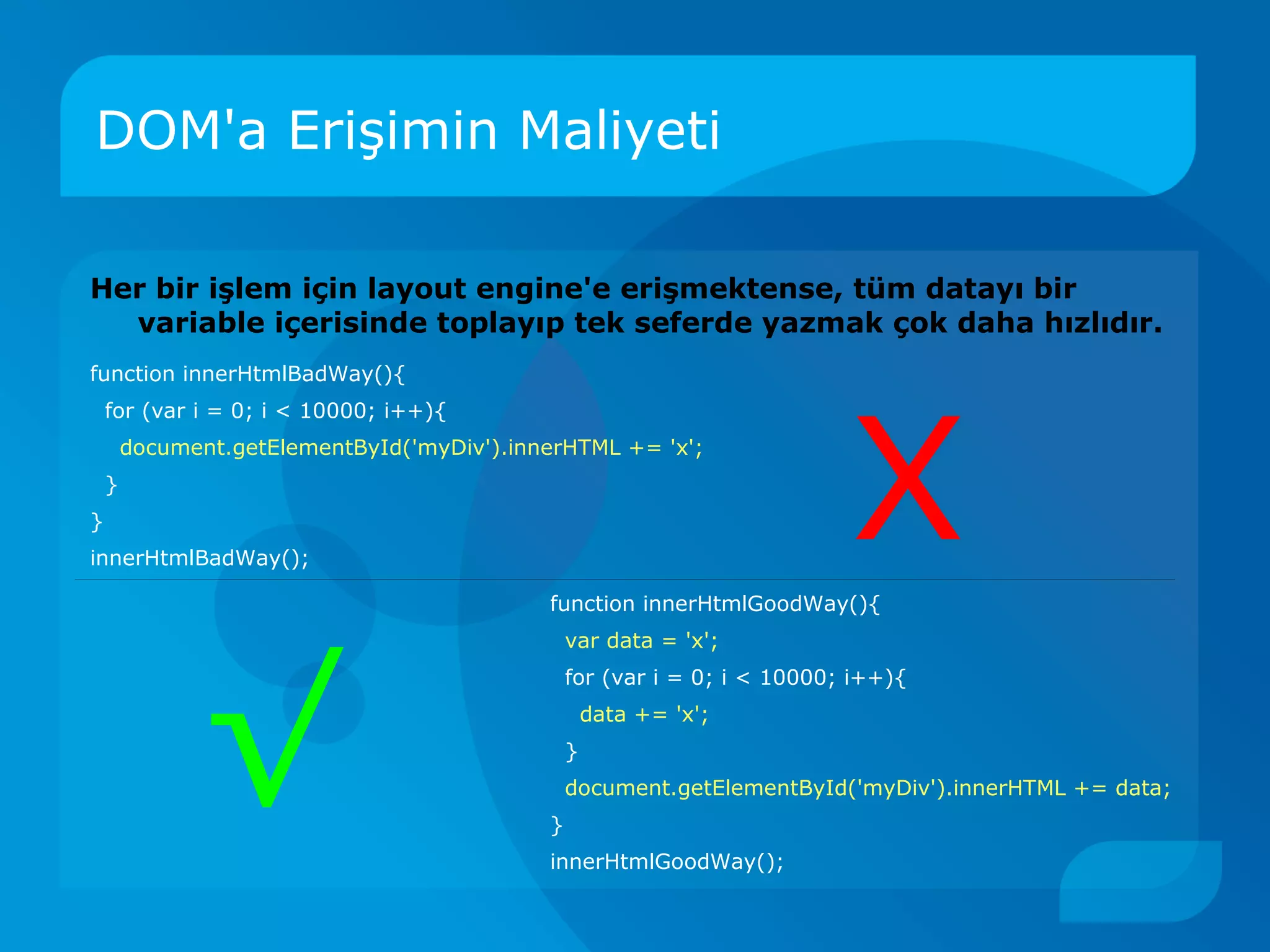 DOM'a Erişimin Maliyeti

Her bir işlem için layout engine'e erişmektense, tüm datayı bir variable içerisinde toplayıp tek seferde yazmak çok daha hızlıdır.

function innerHtmlBadWay(){
for (var i = 0; i < 10000; i++){
document.getElementById('myDiv').innerHTML += 'x';
}
}
innerHtmlBadWay();

X

√

function innerHtmlGoodWay(){
var data = 'x';
for (var i = 0; i < 10000; i++){
data += 'x';
}
document.getElementById('myDiv').innerHTML += data;
}
innerHtmlGoodWay();